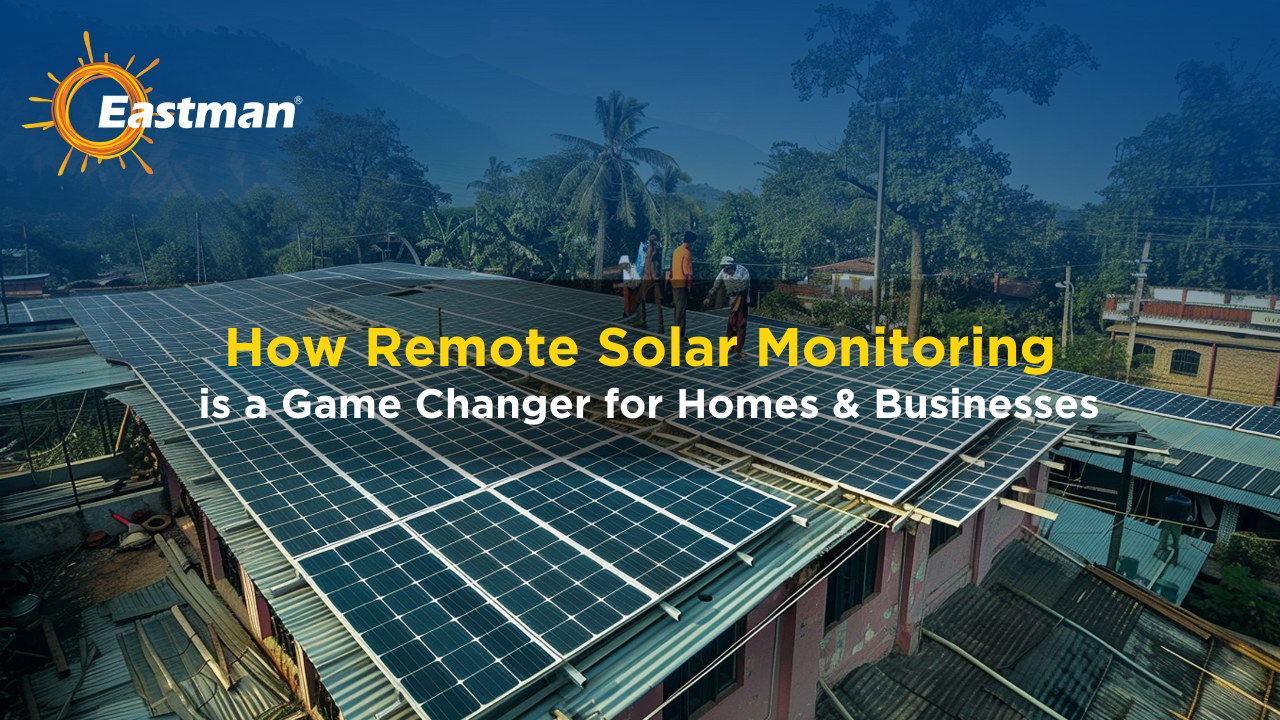 Eastman®

How Remote Solar Monitoring
is a Game Changer for Homes & Businesses